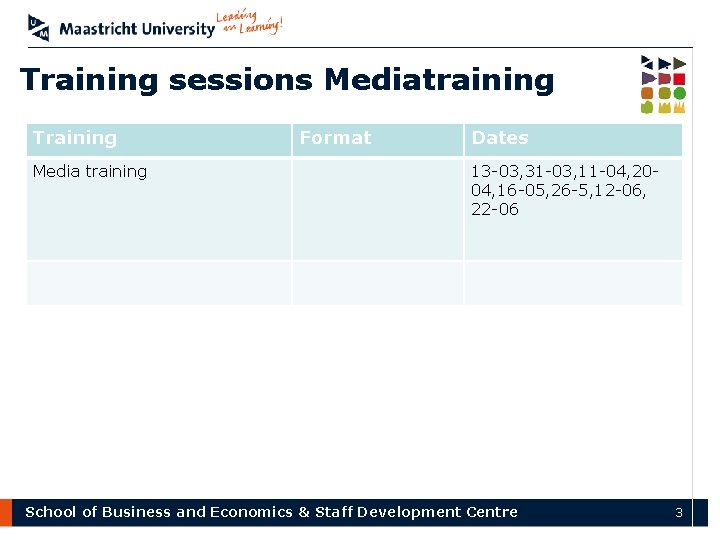 Maastricht University Leading in Learning!

Training sessions Mediatraining

| Training | Format | Dates |
|---|---|---|
| Media training | | 13-03,31-03,11-04,20-04,16-05,26-5,12-06, 22-06 |
| | | |

School of Business and Economics & Staff Development Centre

3